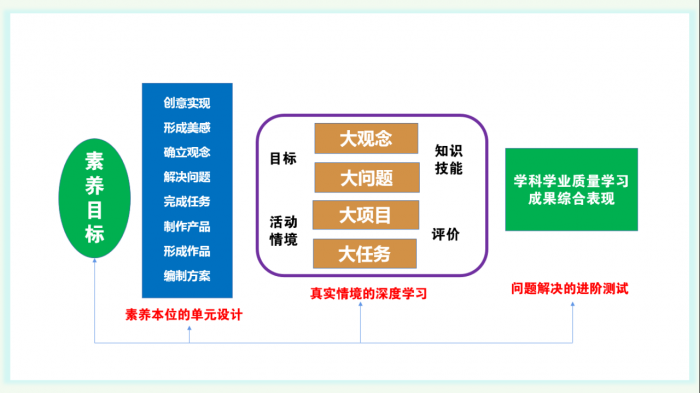 素养目标

创意实现
形成美感
确立观念
解决问题
完成任务
制作产品
形成作品
编制方案

素养本位的单元设计

目标
活动情境

大观念
大问题
大项目
大任务

知识技能
评价

真实情境的深度学习

学科学业质量学习成果综合表现

问题解决的进阶测试